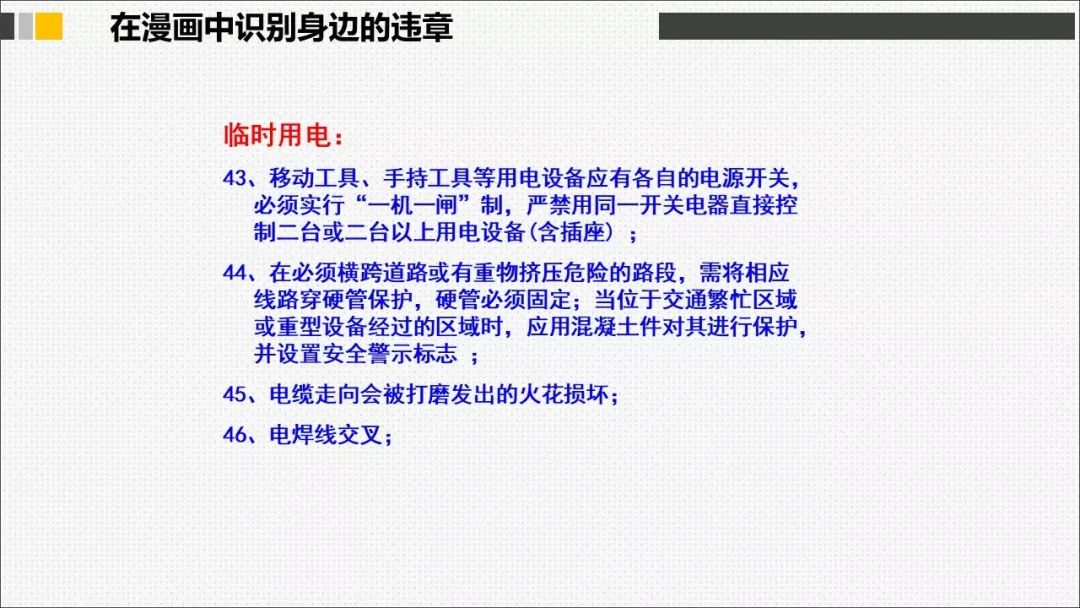 在漫画中识别身边的违章

临时用电：

43、移动工具、手持工具等用电设备应有各自的电源开关，必须实行“一机一闸”制，严禁用同一开关电器直接控制二台或二台以上用电设备(含插座）；

44、在必须横跨道路或有重物挤压危险的路段，需将相应线路穿硬管保护，硬管必须固定；当位于交通繁忙区域或重型设备经过的区域时，应用混凝土件对其进行保护，并设置安全警示标志 ；

45、电缆走向会被打磨发出的火花损坏；

46、电焊线交叉；